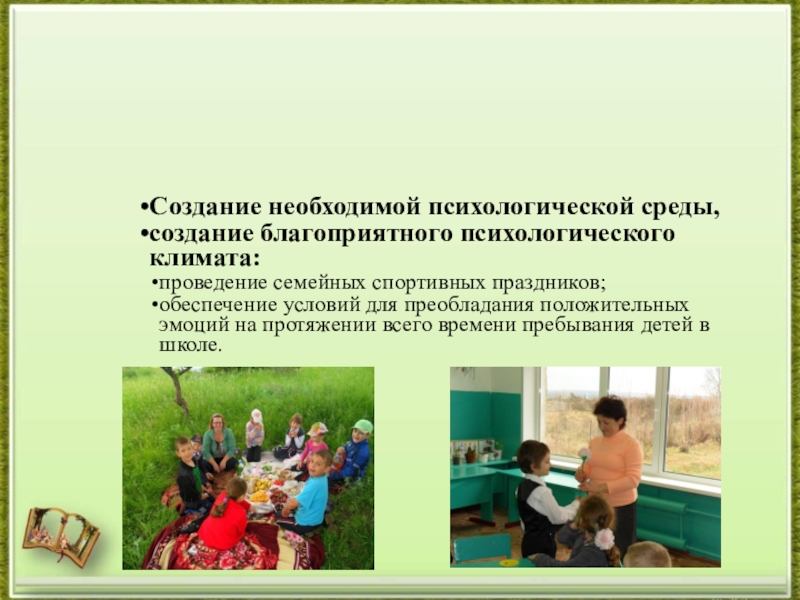 •Создание необходимой психологической среды,
•создание благоприятного психологического климата:
•проведение семейных спортивных праздников;
•обеспечение условий для преобладания положительных эмоций на протяжении всего времени пребывания детей в школе.